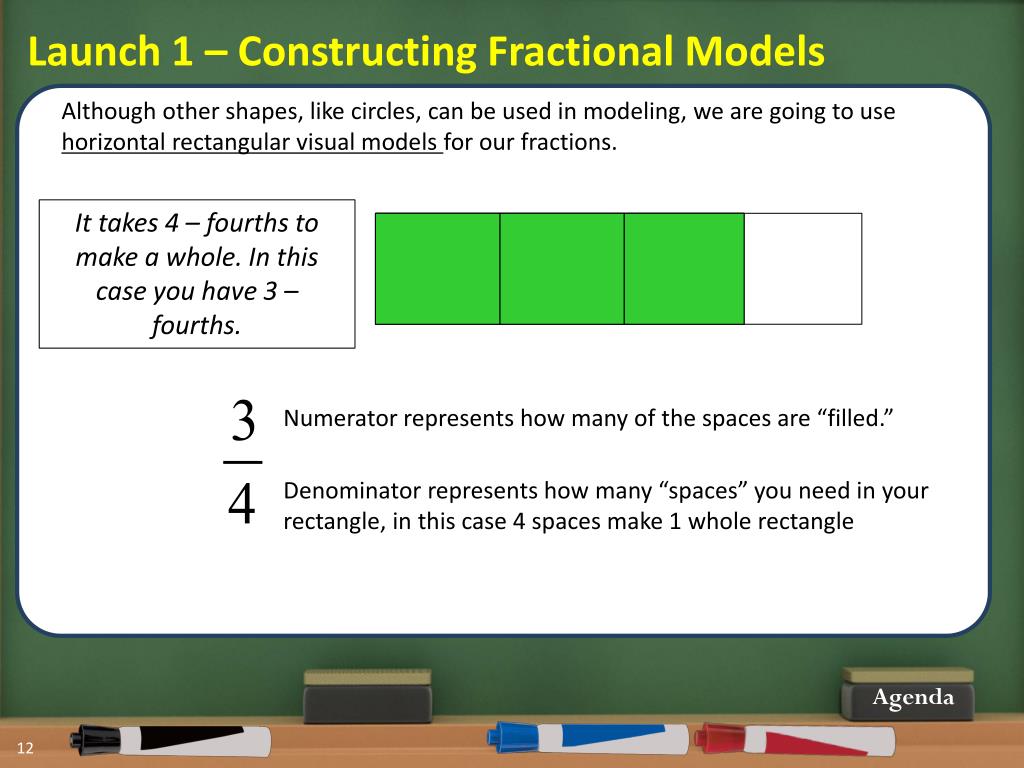 Launch 1 – Constructing Fractional Models

Although other shapes, like circles, can be used in modeling, we are going to use horizontal rectangular visual models for our fractions.

It takes 4 – fourths to make a whole. In this case you have 3 – fourths.

$\frac{3}{4}$

Numerator represents how many of the spaces are “filled.”

Denominator represents how many “spaces” you need in your rectangle, in this case 4 spaces make 1 whole rectangle

Agenda

12